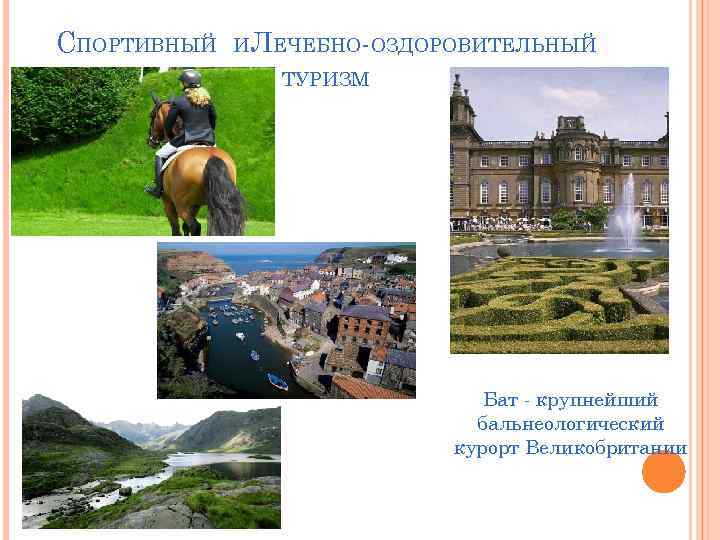 Спортивный иЛечебно-оздоровительный туризм

Бат - крупнейший бальнеологический курорт Великобритании